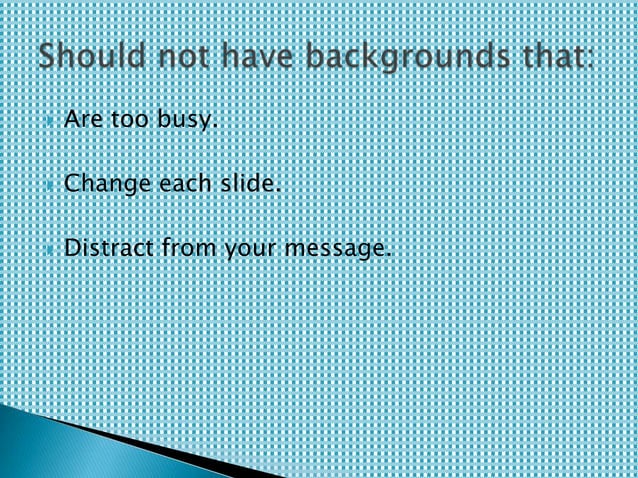 Should not have backgrounds that:

Are too busy.

Change each slide.

Distract from your message.